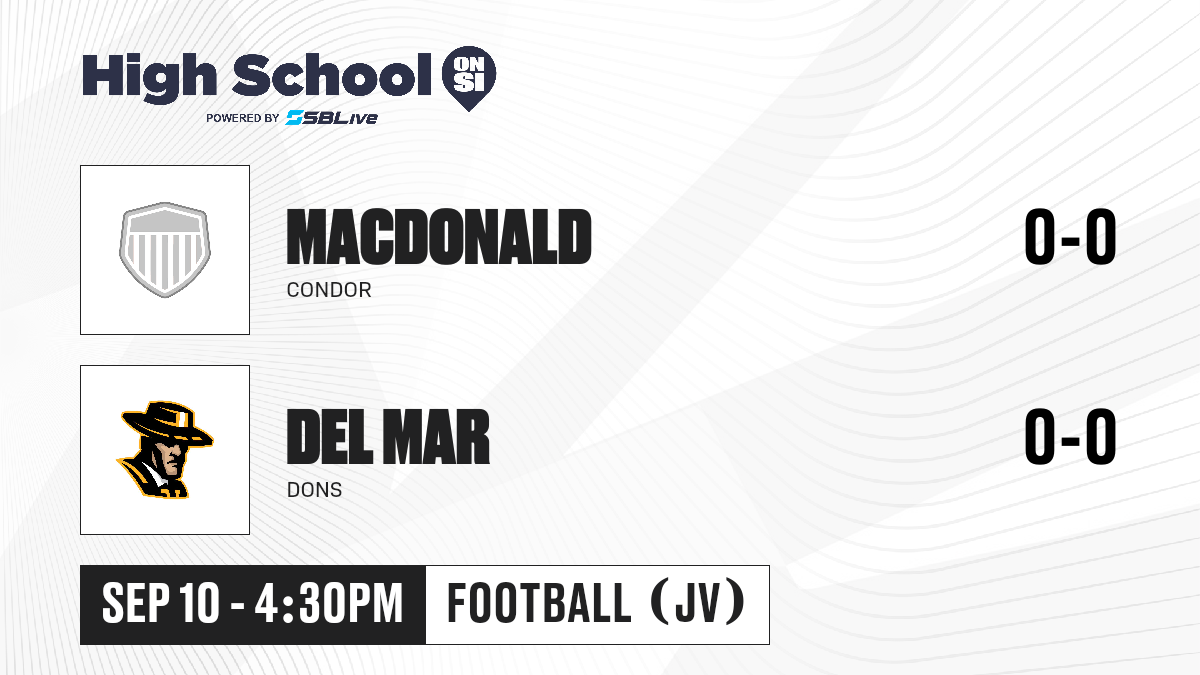 High School ON SI
POWERED BY SBLive

MACDONALD
CONDOR
0-0

DEL MAR
DONS
0-0

SEP 10 - 4:30PM
FOOTBALL (JV)